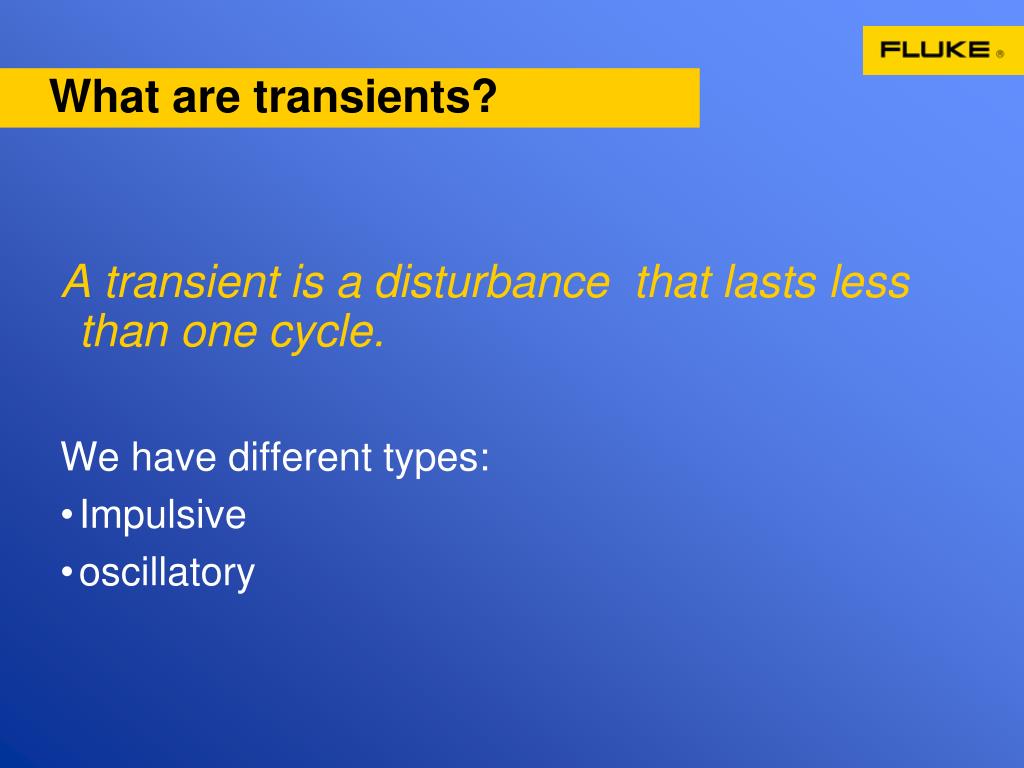 FLUKE ®

What are transients?

A transient is a disturbance that lasts less than one cycle.

We have different types:
• Impulsive
• oscillatory